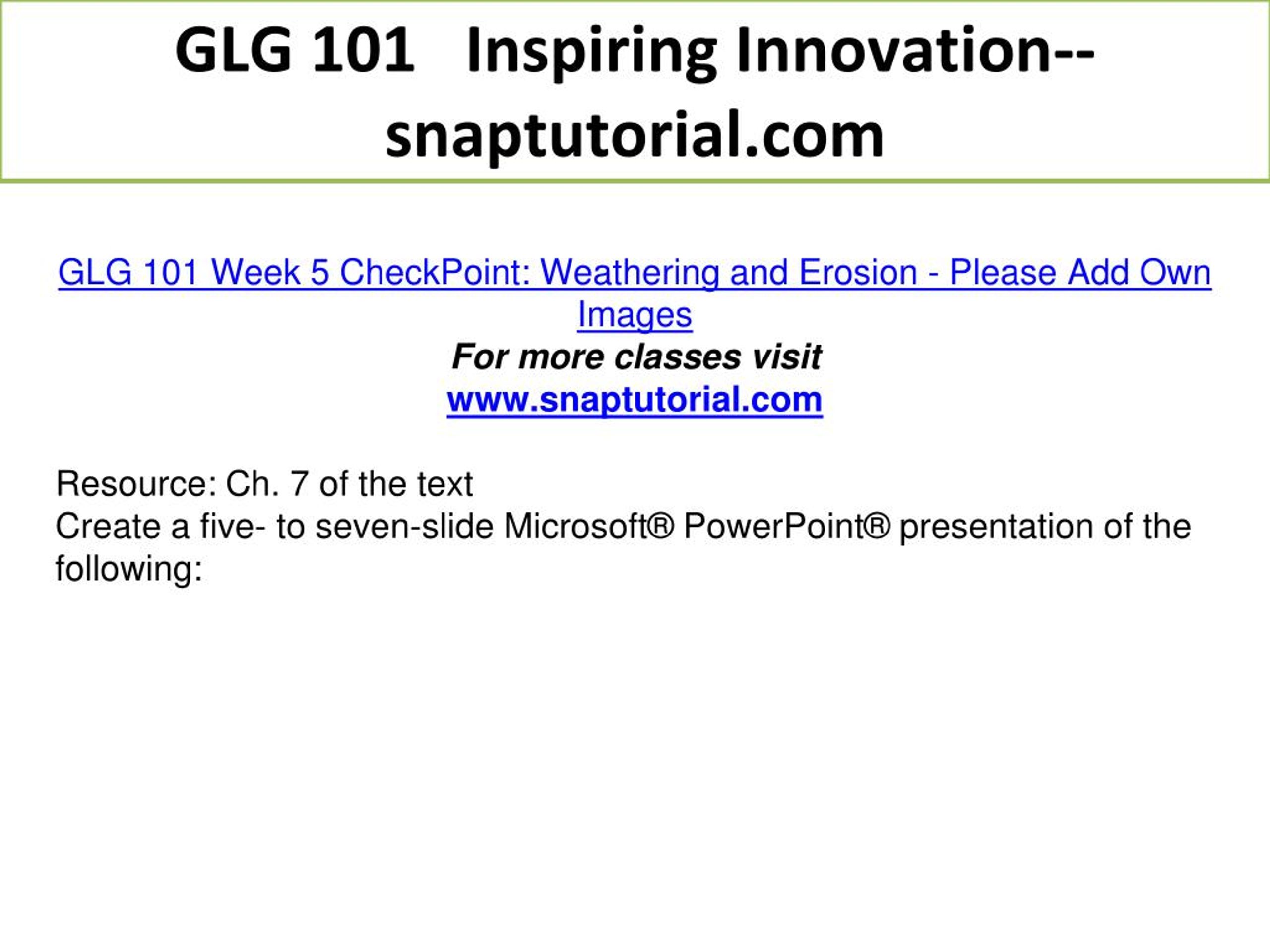 GLG 101 Inspiring Innovation--snaptutorial.com

GLG 101 Week 5 CheckPoint: Weathering and Erosion - Please Add Own Images
For more classes visit
www.snaptutorial.com

Resource: Ch. 7 of the text
Create a five- to seven-slide Microsoft® PowerPoint® presentation of the following: